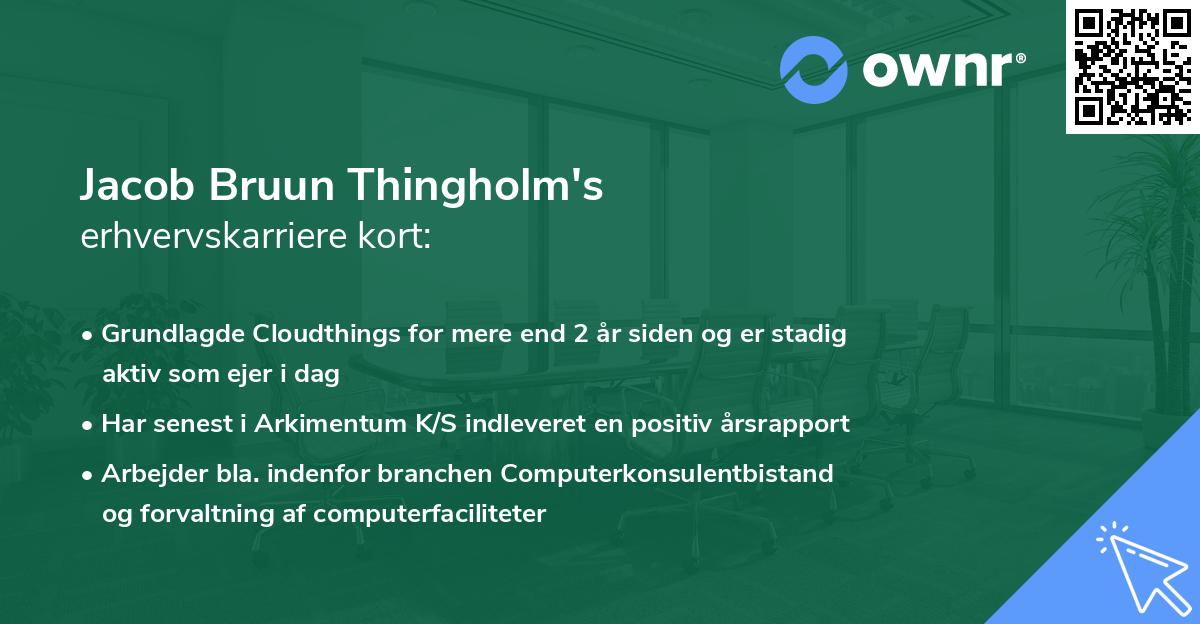 ownr®

Jacob Bruun Thingholm's
erhvervskarriere kort:

• Grundlagde Cloudthings for mere end 2 år siden og er stadig aktiv som ejer i dag

• Har senest i Arkimentum K/S indleveret en positiv årsrapport

• Arbejder bla. indenfor branchen Computerkonsulentbistand og forvaltning af computerfaciliteter